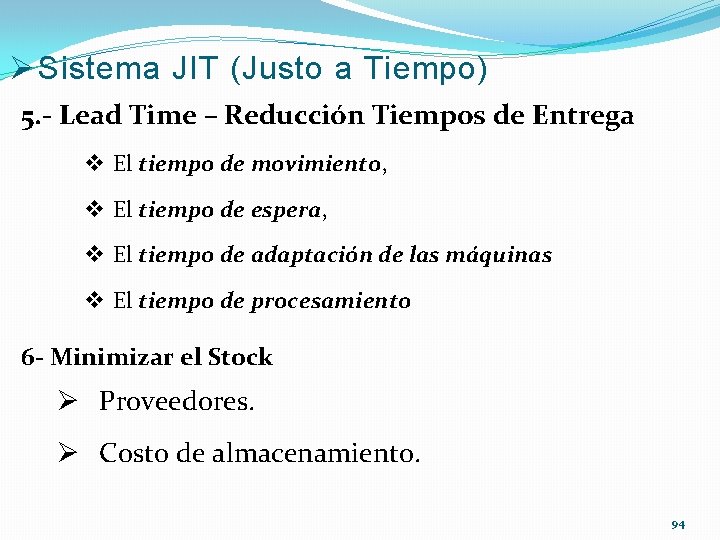 ➢Sistema JIT (Justo a Tiempo)

5.- Lead Time – Reducción Tiempos de Entrega

❖ El tiempo de movimiento,

❖ El tiempo de espera,

❖ El tiempo de adaptación de las máquinas

❖ El tiempo de procesamiento

6- Minimizar el Stock

➢ Proveedores.

➢ Costo de almacenamiento.

94